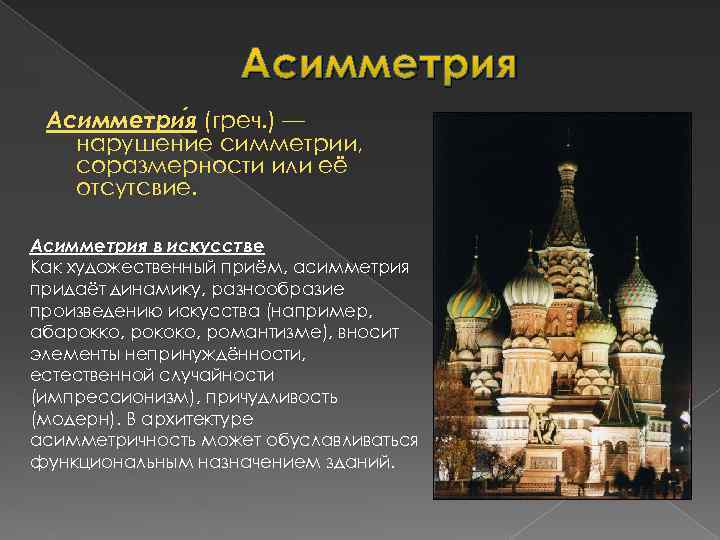 Асимметрия

Асимметри́я (греч.) — нарушение симметрии, соразмерности или её отсутсвие.

Асимметрия в искусстве
Как художественный приём, асимметрия придаёт динамику, разнообразие произведению искусства (например, абарокко, рококо, романтизме), вносит элементы непринуждённости, естественной случайности (импрессионизм), причудливость (модерн). В архитектуре асимметричность может обуславливаться функциональным назначением зданий.